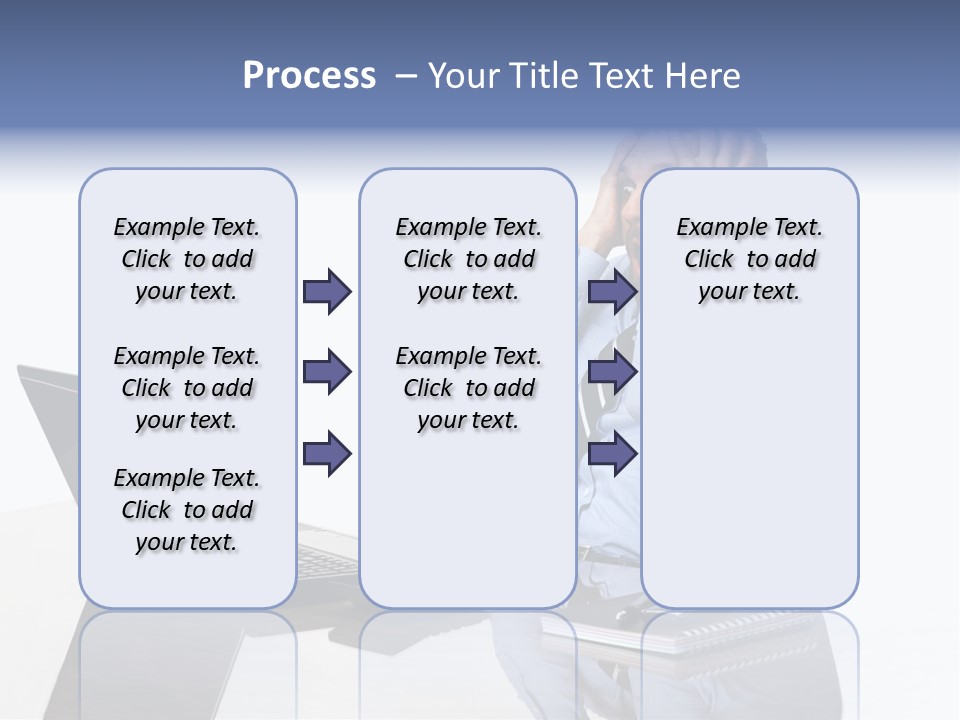 Process – Your Title Text Here

Example Text. Click to add your text.

Example Text. Click to add your text.

Example Text. Click to add your text.

Example Text. Click to add your text.

Example Text. Click to add your text.

Example Text. Click to add your text.